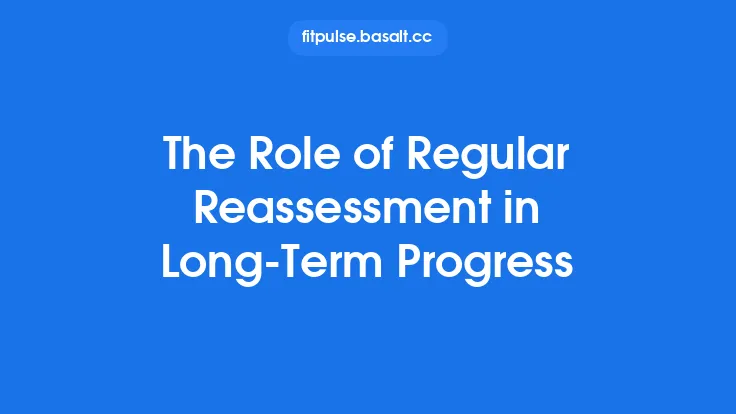 fitpulse.basalt.cc

The Role of Regular Reassessment in Long-Term Progress